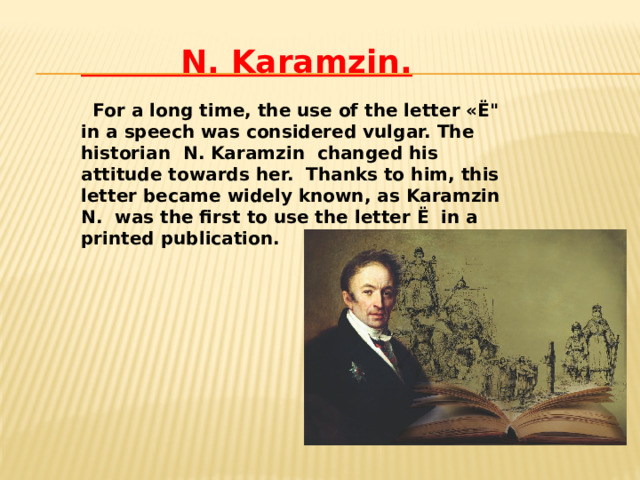 N. Karamzin.

For a long time, the use of the letter «Ё" in a speech was considered vulgar. The historian N. Karamzin changed his attitude towards her. Thanks to him, this letter became widely known, as Karamzin N. was the first to use the letter Ё in a printed publication.